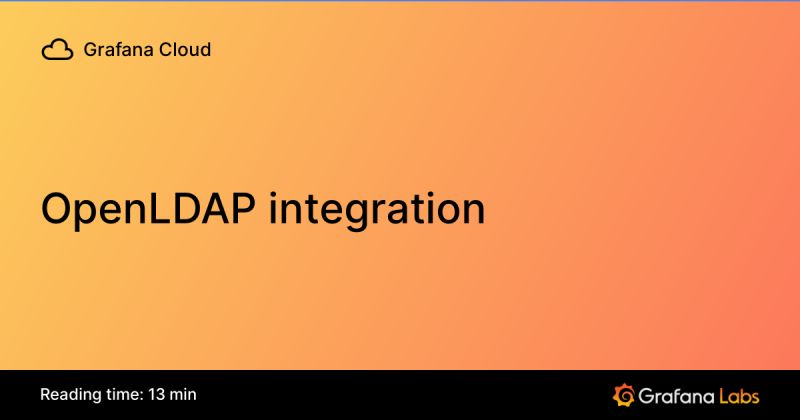 Grafana Cloud

OpenLDAP integration

Reading time: 13 min

Grafana Labs